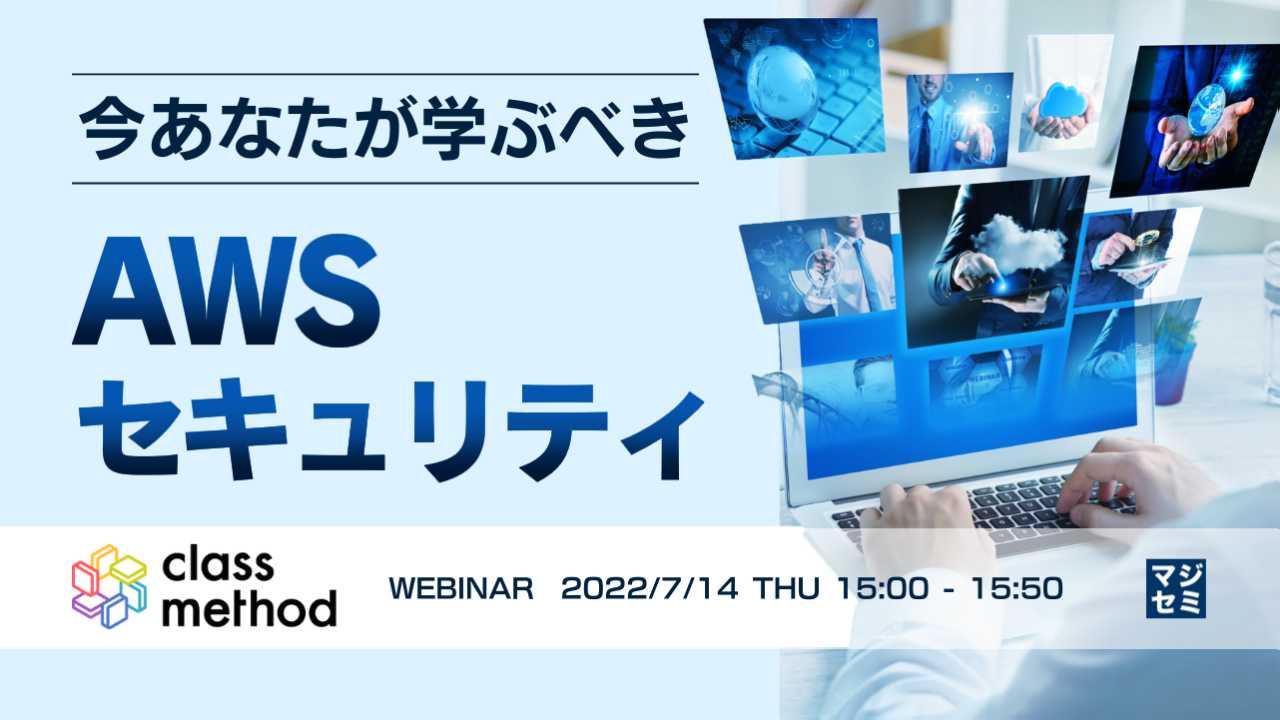 今あなたが学ぶべき

AWS
セキュリティ

class
method

WEBINAR 2022/7/14 THU 15:00 - 15:50

マジ
セミ